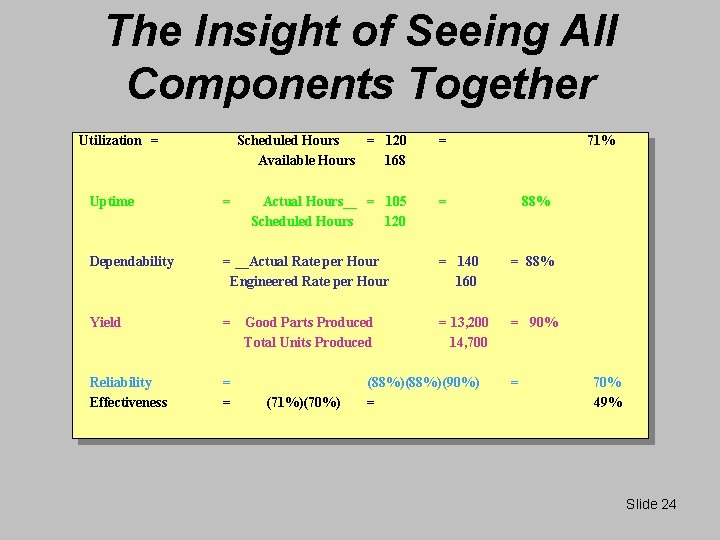 The Insight of Seeing All Components Together

Utilization = Scheduled Hours = 120 = 71%
Available Hours 168

Uptime = Actual Hours__ = 105 = 88%
Scheduled Hours 120

Dependability = __Actual Rate per Hour = 140 = 88%
Engineered Rate per Hour 160

Yield = Good Parts Produced = 13,200 = 90%
Total Units Produced 14,700

Reliability = (88%)(88%)(90%) = 70%
Effectiveness = (71%)(70%) = 49%

Slide 24